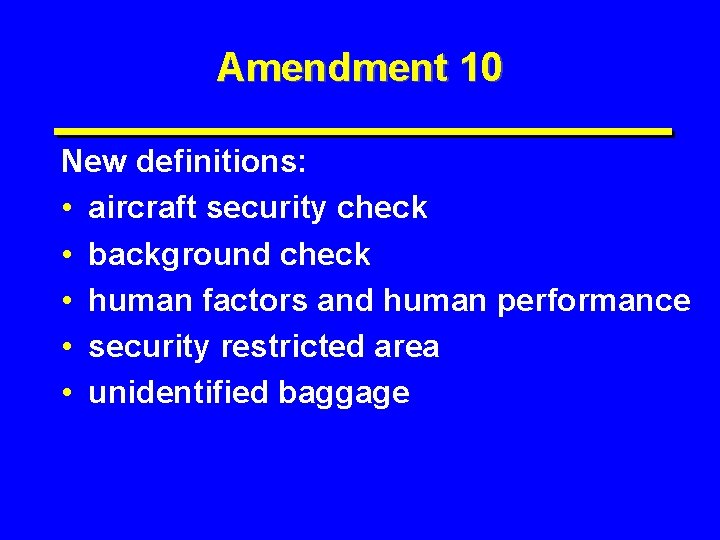 Amendment 10

New definitions:
• aircraft security check
• background check
• human factors and human performance
• security restricted area
• unidentified baggage